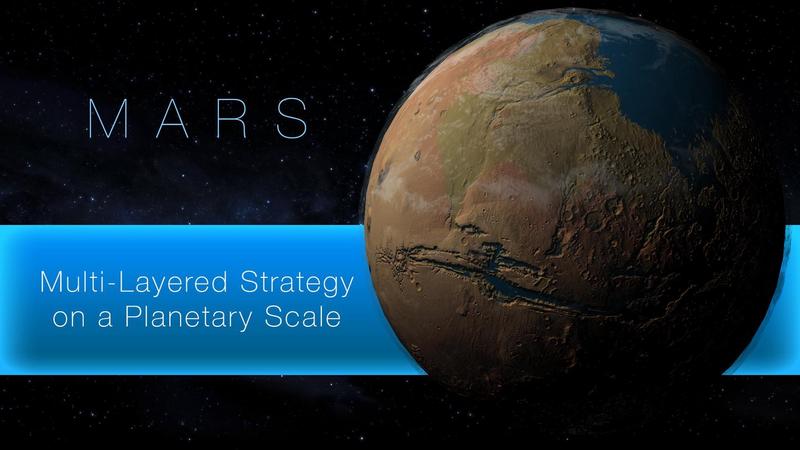 MARS

Multi-Layered Strategy on a Planetary Scale